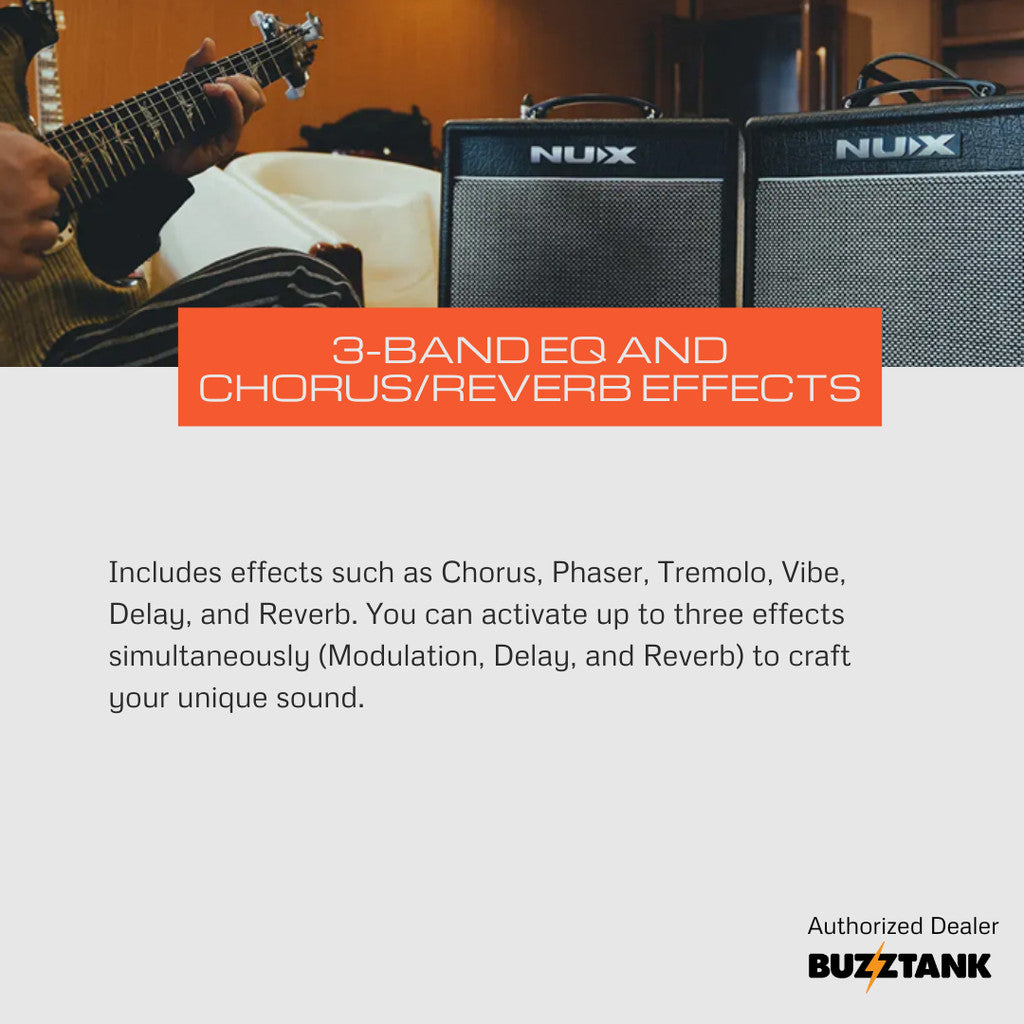 NUX

NUX

3-BAND EQ AND CHORUS/REVERB EFFECTS

Includes effects such as Chorus, Phaser, Tremolo, Vibe, Delay, and Reverb. You can activate up to three effects simultaneously (Modulation, Delay, and Reverb) to craft your unique sound.

Authorized Dealer
BUZZTANK